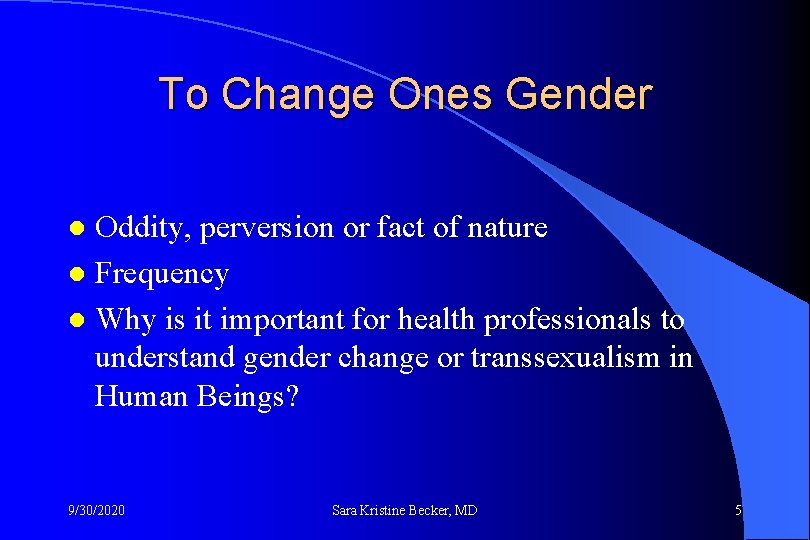 To Change Ones Gender

- Oddity, perversion or fact of nature
- Frequency
- Why is it important for health professionals to understand gender change or transsexualism in Human Beings?

9/30/2020 Sara Kristine Becker, MD 5